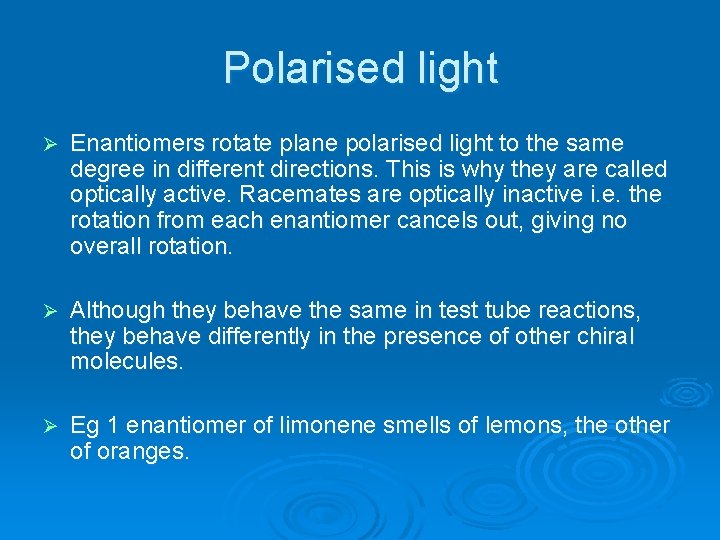 Polarised light

➢ Enantiomers rotate plane polarised light to the same degree in different directions. This is why they are called optically active. Racemates are optically inactive i.e. the rotation from each enantiomer cancels out, giving no overall rotation.

➢ Although they behave the same in test tube reactions, they behave differently in the presence of other chiral molecules.

➢ Eg 1 enantiomer of limonene smells of lemons, the other of oranges.